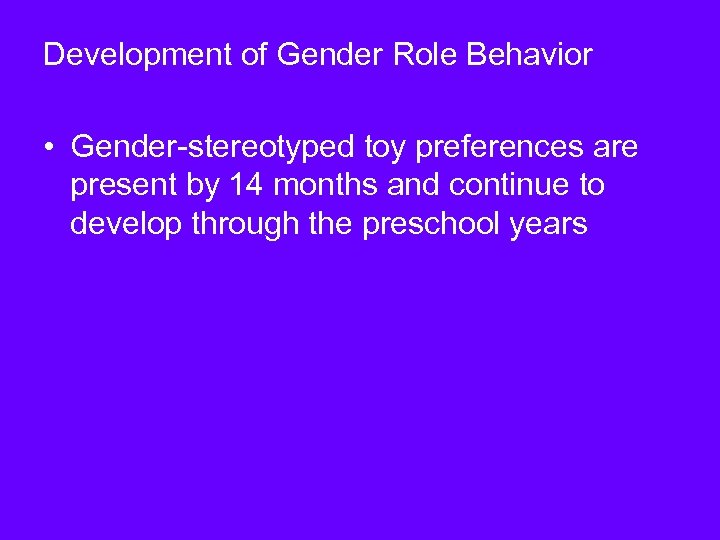 Development of Gender Role Behavior

• Gender-stereotyped toy preferences are present by 14 months and continue to develop through the preschool years